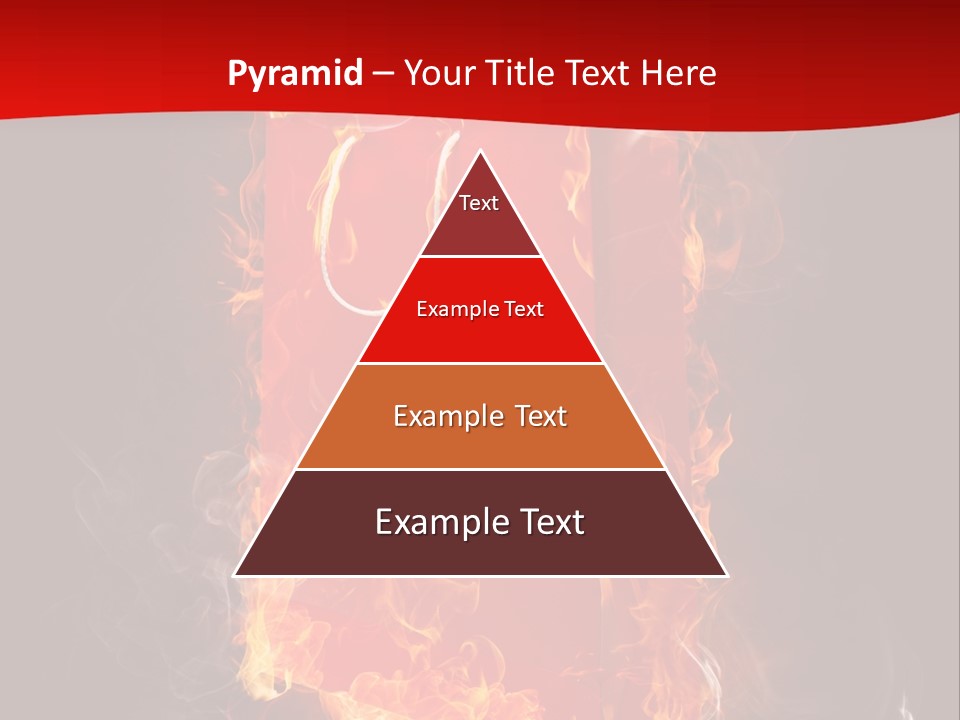 Pyramid – Your Title Text Here

Text

Example Text

Example Text

Example Text